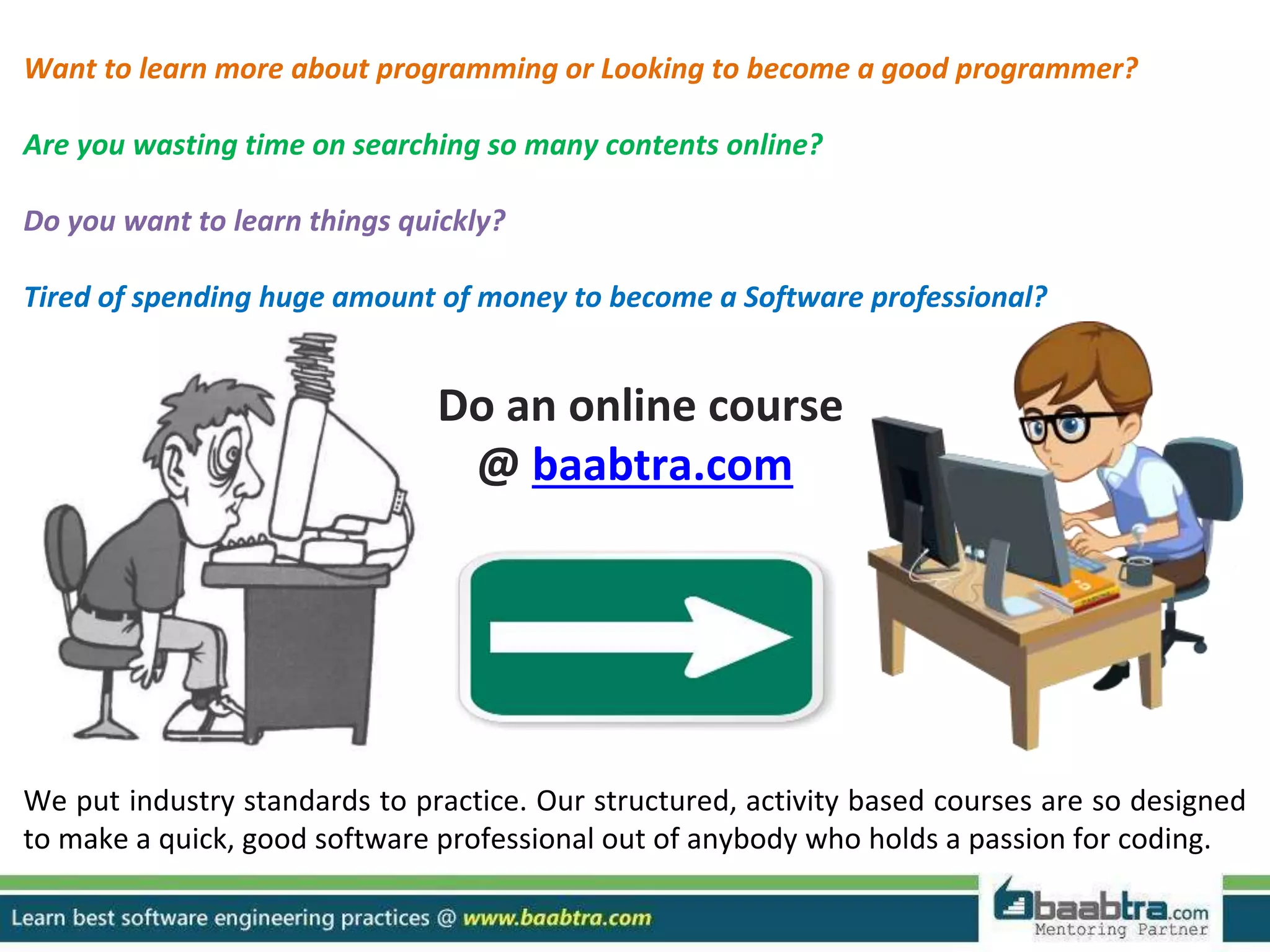 Want to learn more about programming or Looking to become a good programmer?

Are you wasting time on searching so many contents online?

Do you want to learn things quickly?

Tired of spending huge amount of money to become a Software professional?

Do an online course @ baabtra.com

We put industry standards to practice. Our structured, activity based courses are so designed to make a quick, good software professional out of anybody who holds a passion for coding.

Learn best software engineering practices @ www.baabtra.com

baabtra.com Mentoring Partner